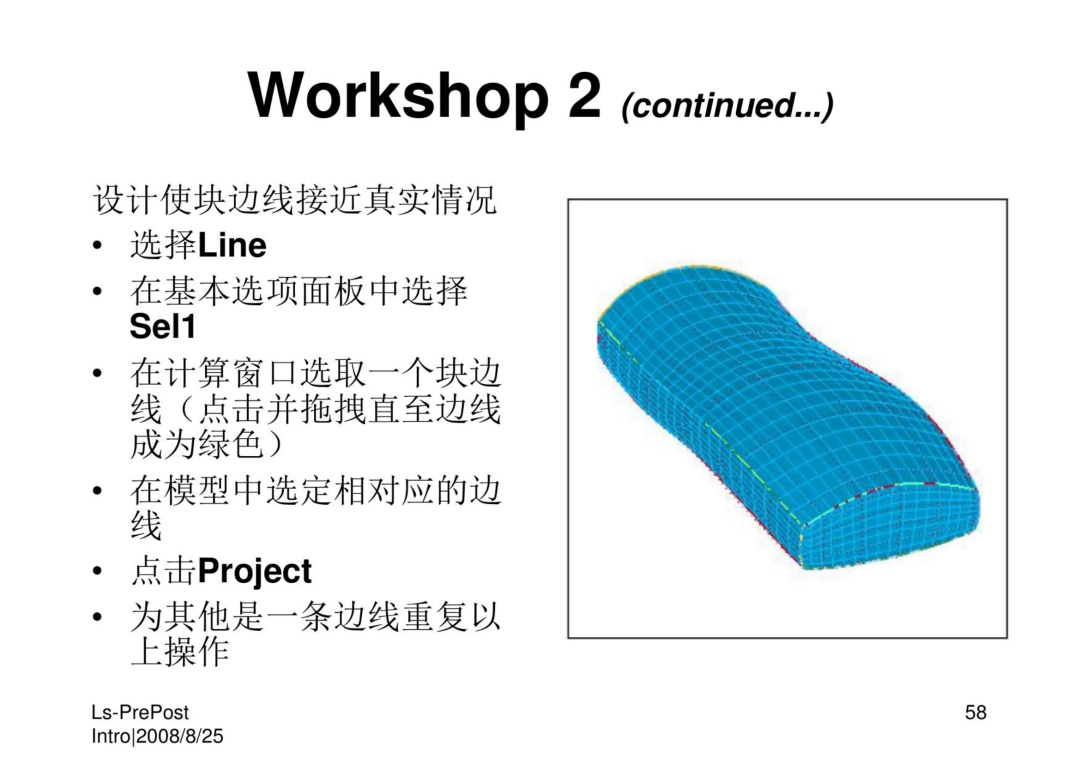 Workshop 2 (continued...)

设计使块边线接近真实情况

• 选择Line
• 在基本选项面板中选择Sel1
• 在计算窗口选取一个块边线（点击并拖拽直至边线成为绿色）
• 在模型中选定相对应的边线
• 点击Project
• 为其他是一条边线重复以上操作

Ls-PrePost Intro|2008/8/25

58